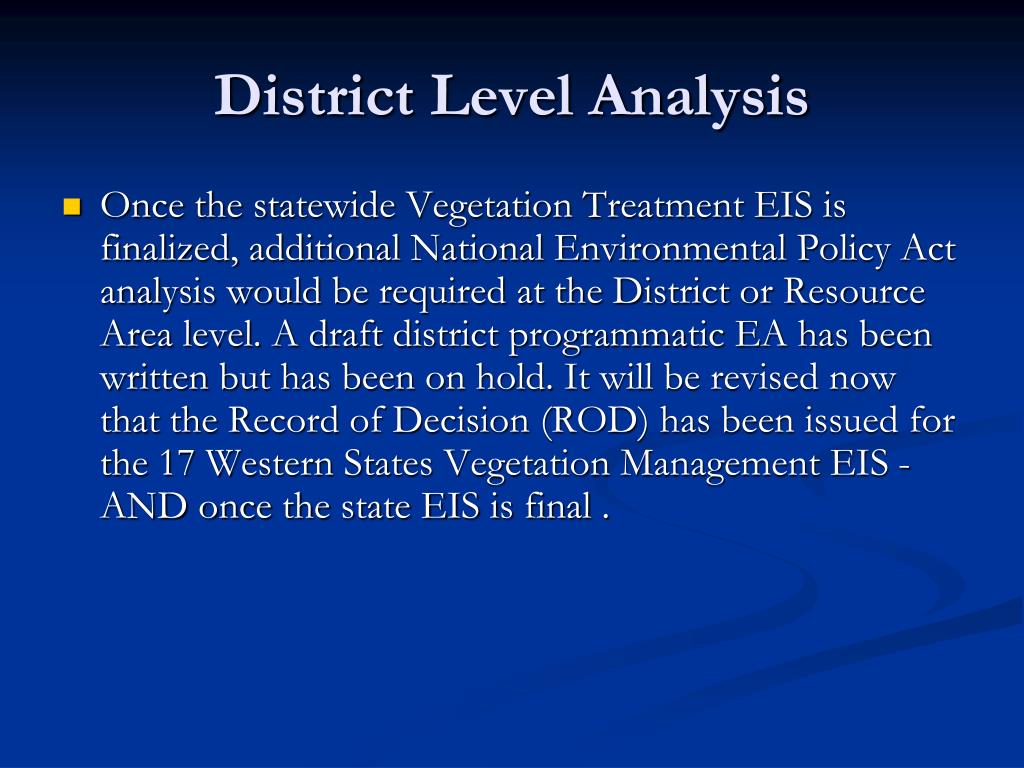 District Level Analysis

Once the statewide Vegetation Treatment EIS is finalized, additional National Environmental Policy Act analysis would be required at the District or Resource Area level. A draft district programmatic EA has been written but has been on hold. It will be revised now that the Record of Decision (ROD) has been issued for the 17 Western States Vegetation Management EIS - AND once the state EIS is final .